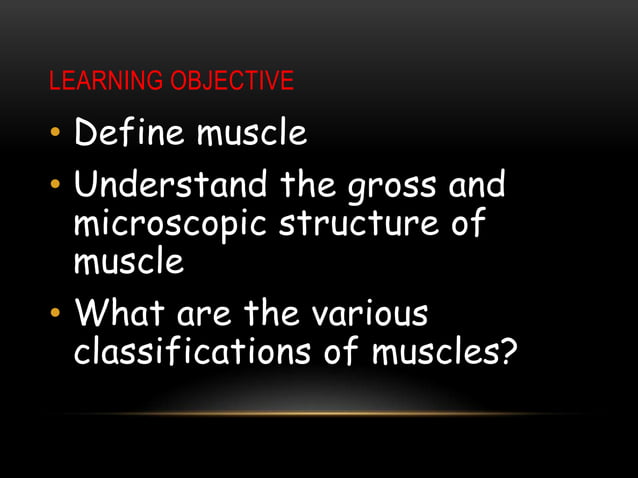 LEARNING OBJECTIVE

• Define muscle
• Understand the gross and microscopic structure of muscle
• What are the various classifications of muscles?